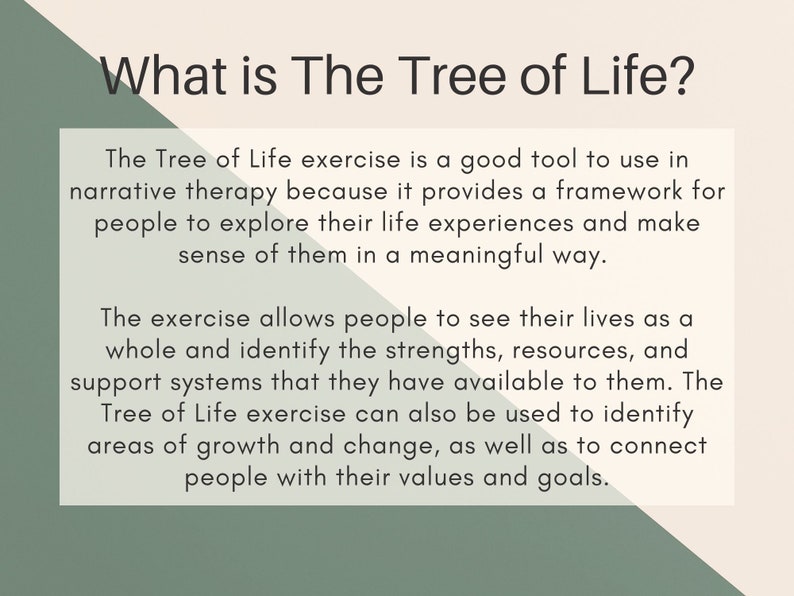 What is The Tree of Life?

The Tree of Life exercise is a good tool to use in narrative therapy because it provides a framework for people to explore their life experiences and make sense of them in a meaningful way.

The exercise allows people to see their lives as a whole and identify the strengths, resources, and support systems that they have available to them. The Tree of Life exercise can also be used to identify areas of growth and change, as well as to connect people with their values and goals.